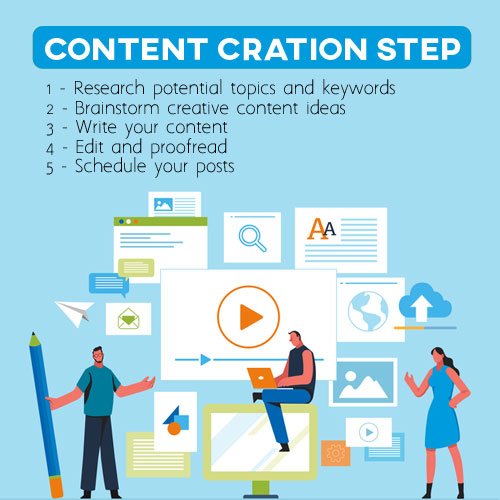 CONTENT CRATION STEP

1 - Research potential topics and keywords
2 - Brainstorm creative content ideas
3 - Write your content
4 - Edit and proofread
5 - Schedule your posts

AA